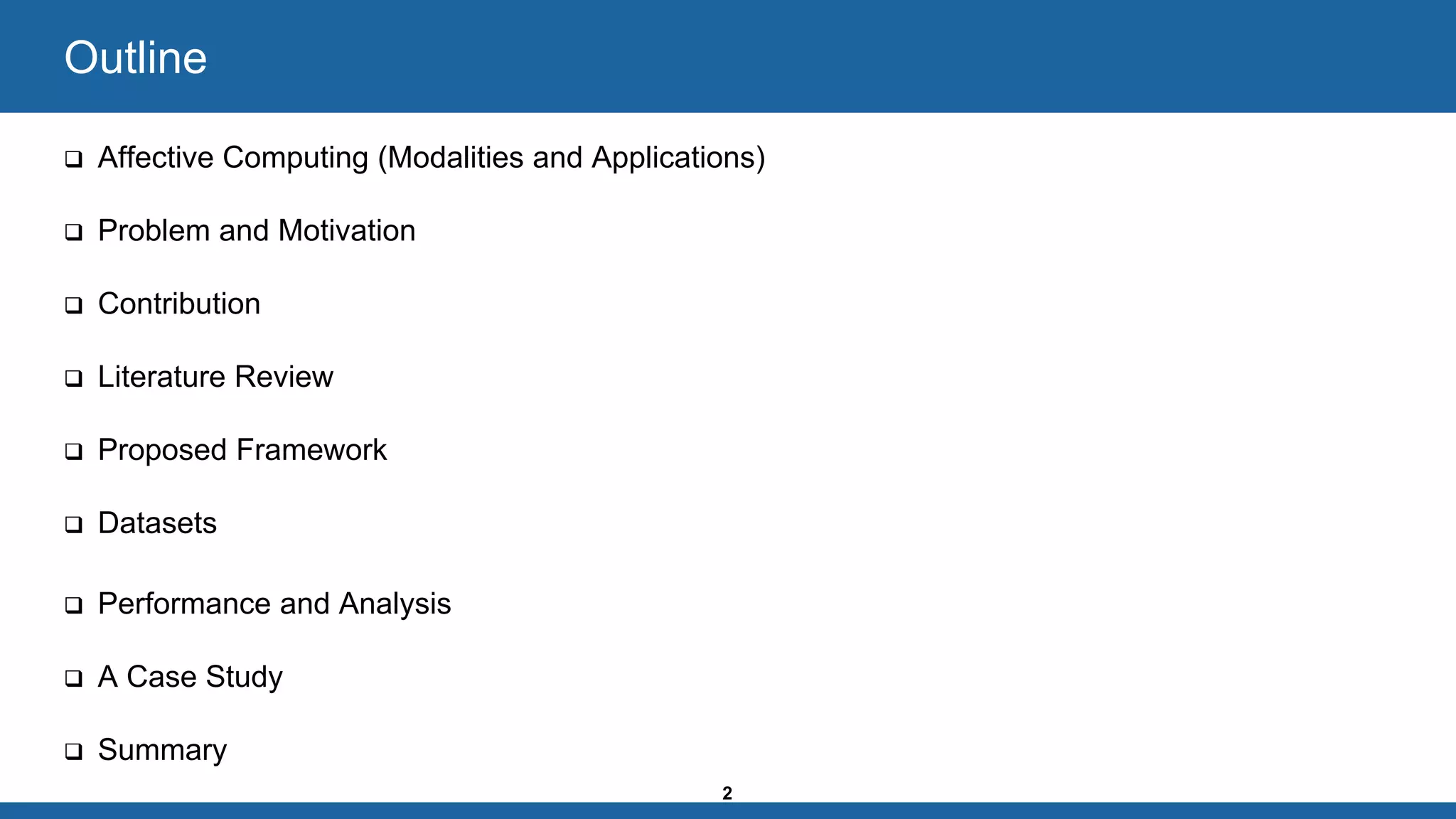 Outline

❑ Affective Computing (Modalities and Applications)

❑ Problem and Motivation

❑ Contribution

❑ Literature Review

❑ Proposed Framework

❑ Datasets

❑ Performance and Analysis

❑ A Case Study

❑ Summary

2